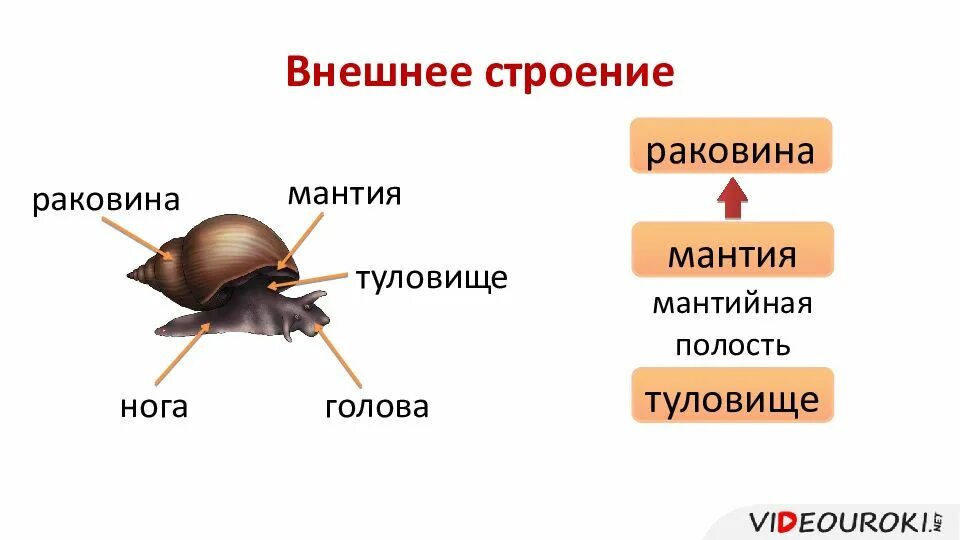 Внешнее строение

раковина

мантия

туловище

нога

голова

раковина

мантия

мантийная полость

туловище

VIDEOUROKI.NET